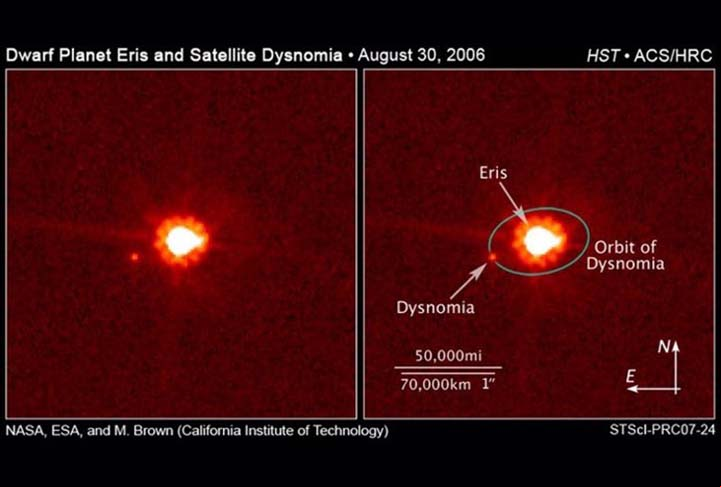 Dwarf Planet Eris and Satellite Dysnomia • August 30, 2006

HST • ACS/HRC

Eris

Orbit of Dysnomia

Dysnomia

50,000mi

70,000km 1"

N

E

NASA, ESA, and M. Brown (California Institute of Technology)

STScI-PRC07-24